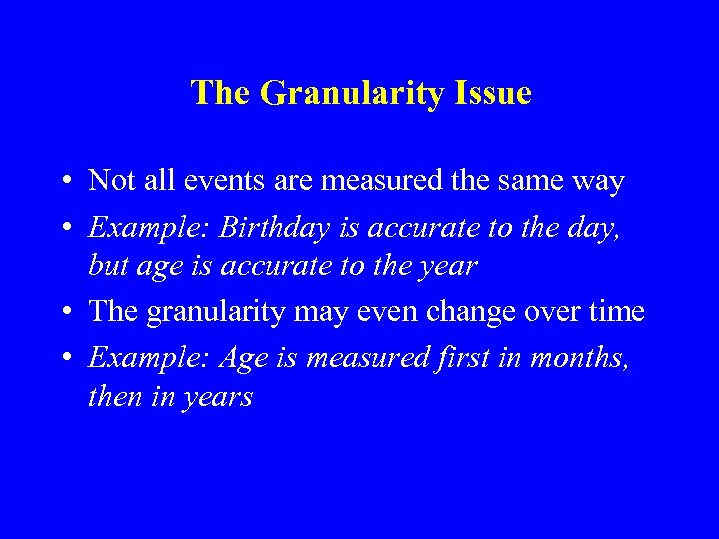 The Granularity Issue

• Not all events are measured the same way
• Example: Birthday is accurate to the day, but age is accurate to the year
• The granularity may even change over time
• Example: Age is measured first in months, then in years